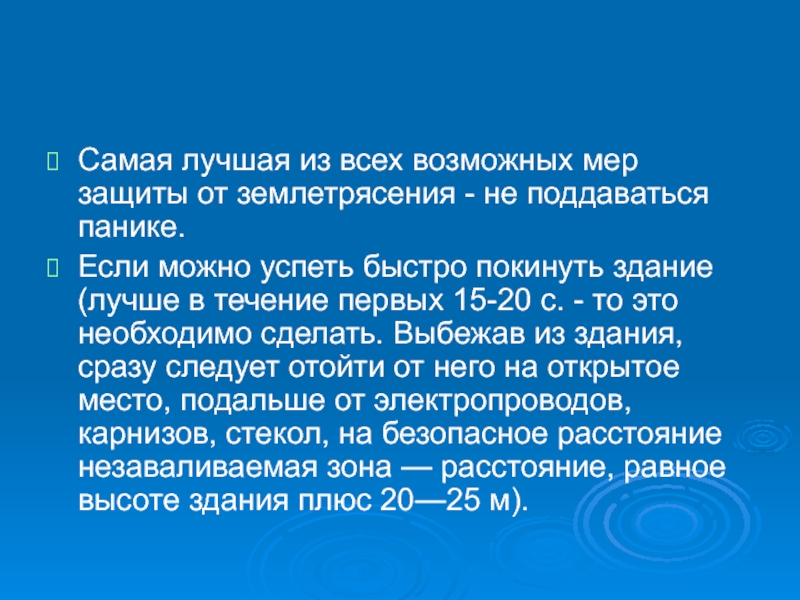 Самая лучшая из всех возможных мер защиты от землетрясения - не поддаваться панике.

Если можно успеть быстро покинуть здание (лучше в течение первых 15-20 с. - то это необходимо сделать. Выбежав из здания, сразу следует отойти от него на открытое место, подальше от электропроводов, карнизов, стекол, на безопасное расстояние незаваливаемая зона — расстояние, равное высоте здания плюс 20—25 м).